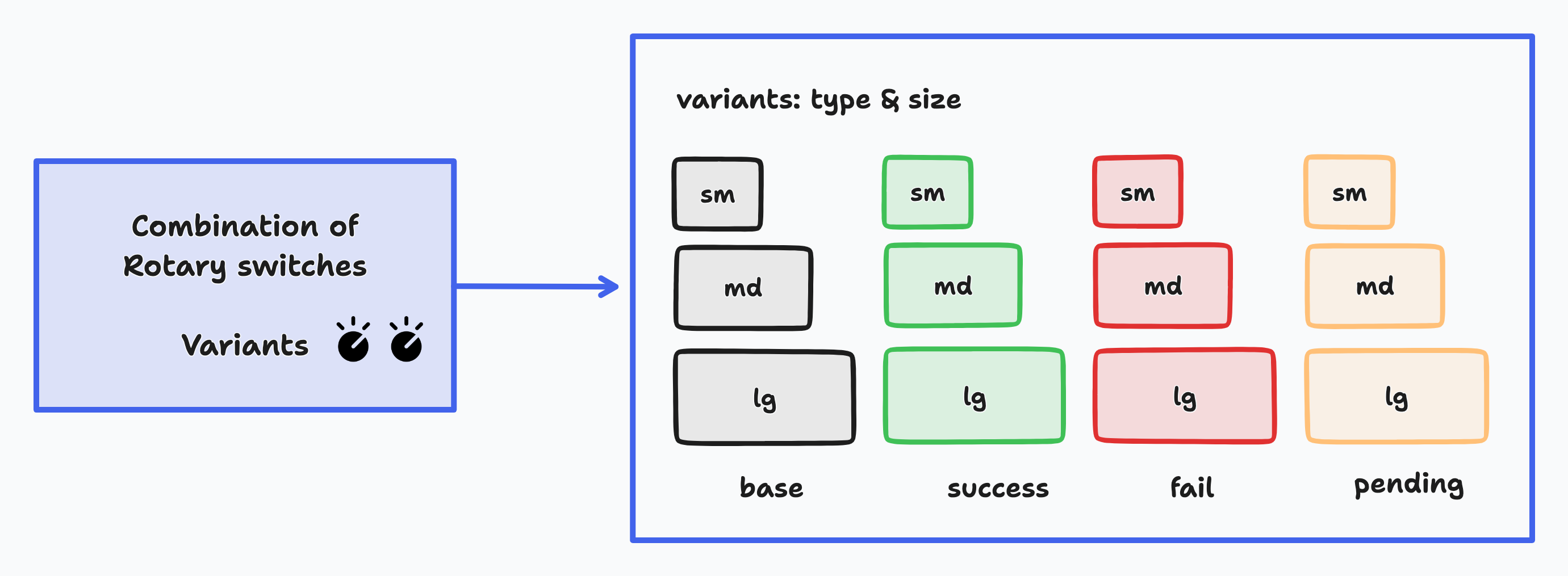 Combination of Rotary switches

Variants

variants: type & size

sm
md
lg
base

sm
md
lg
success

sm
md
lg
fail

sm
md
lg
pending